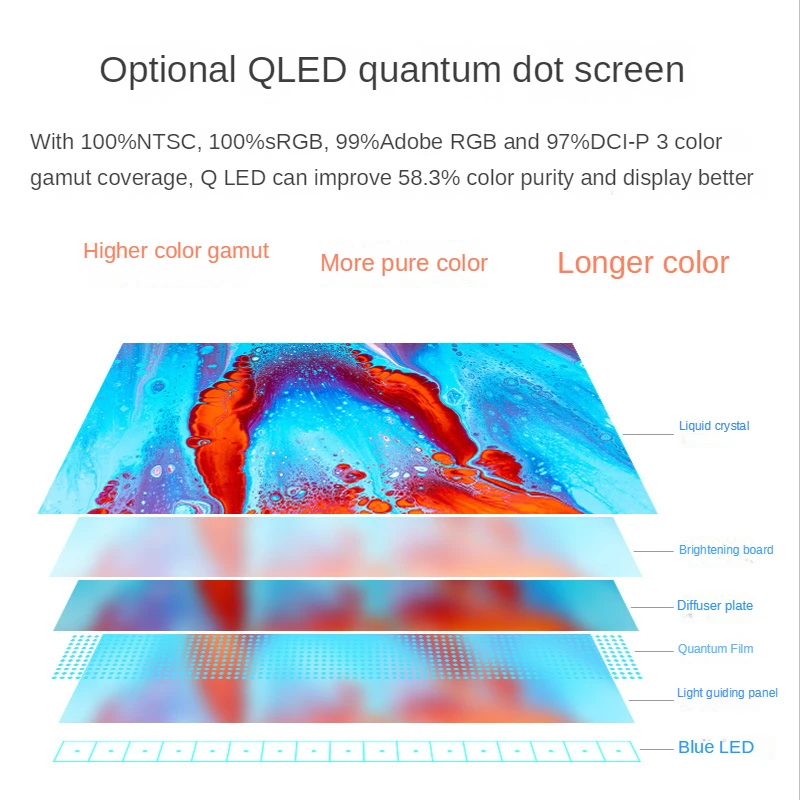 Optional QLED quantum dot screen

With 100%NTSC, 100%sRGB, 99%Adobe RGB and 97%DCI-P 3 color gamut coverage, Q LED can improve 58.3% color purity and display better

Higher color gamut

More pure color

Longer color

Liquid crystal

Brightening board

Diffuser plate

Quantum Film

Light guiding panel

Blue LED